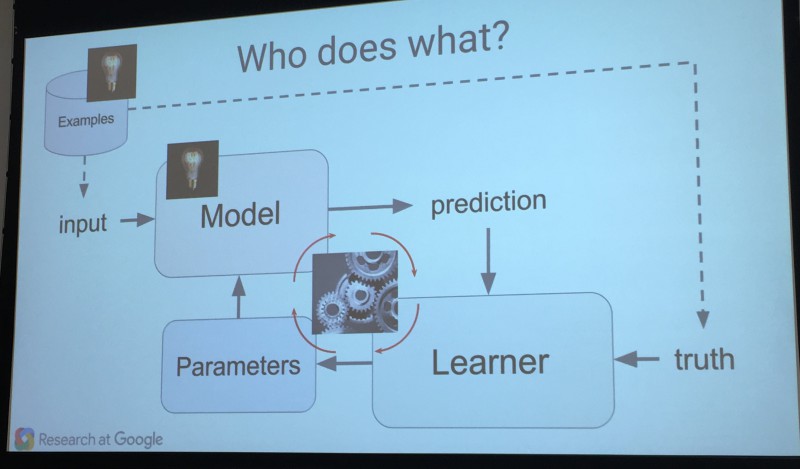 Who does what?

Examples

input

Model

prediction

Parameters

Learner

truth

Research at Google